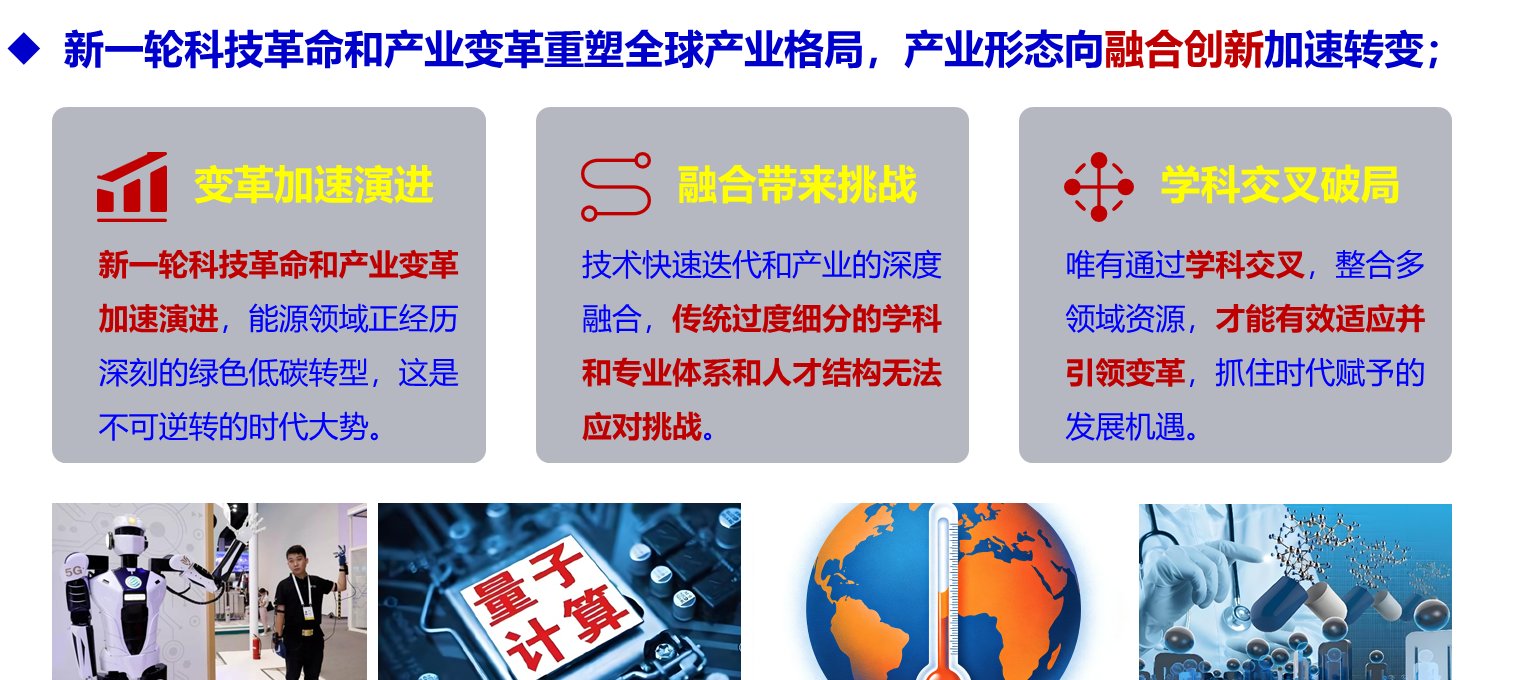 ◆ 新一轮科技革命和产业变革重塑全球产业格局，产业形态向融合创新加速转变；

变革加速演进

新一轮科技革命和产业变革加速演进，能源领域正经历深刻的绿色低碳转型，这是不可逆转的时代大势。

融合带来挑战

技术快速迭代和产业的深度融合，传统过度细分的学科和专业体系和人才结构无法应对挑战。

学科交叉破局

唯有通过学科交叉，整合多领域资源，才能有效适应并引领变革，抓住时代赋予的发展机遇。

5G

量子计算